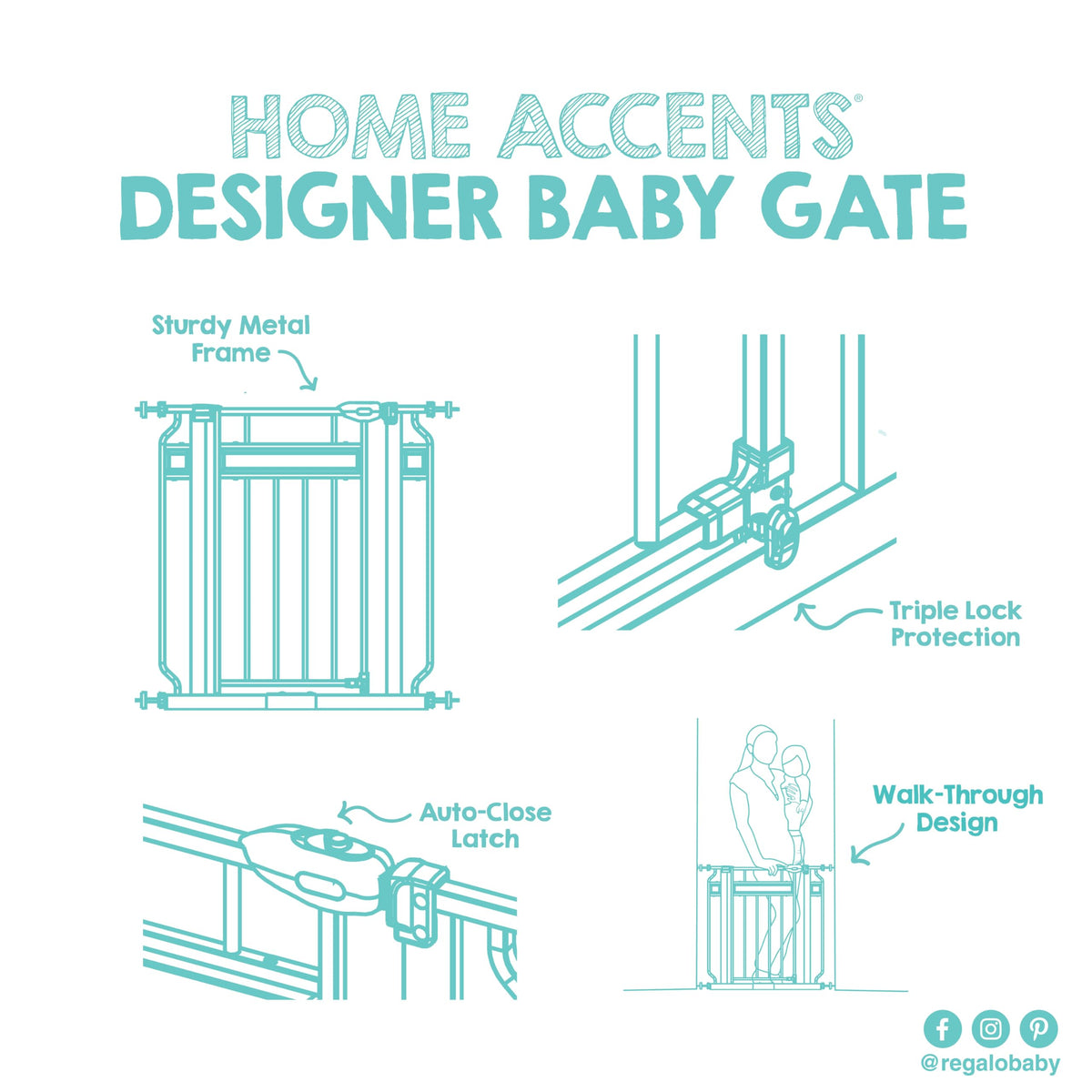 HOME ACCENTS®
DESIGNER BABY GATE

Sturdy Metal Frame

Triple Lock Protection

Auto-Close Latch

Walk-Through Design

@regalobaby